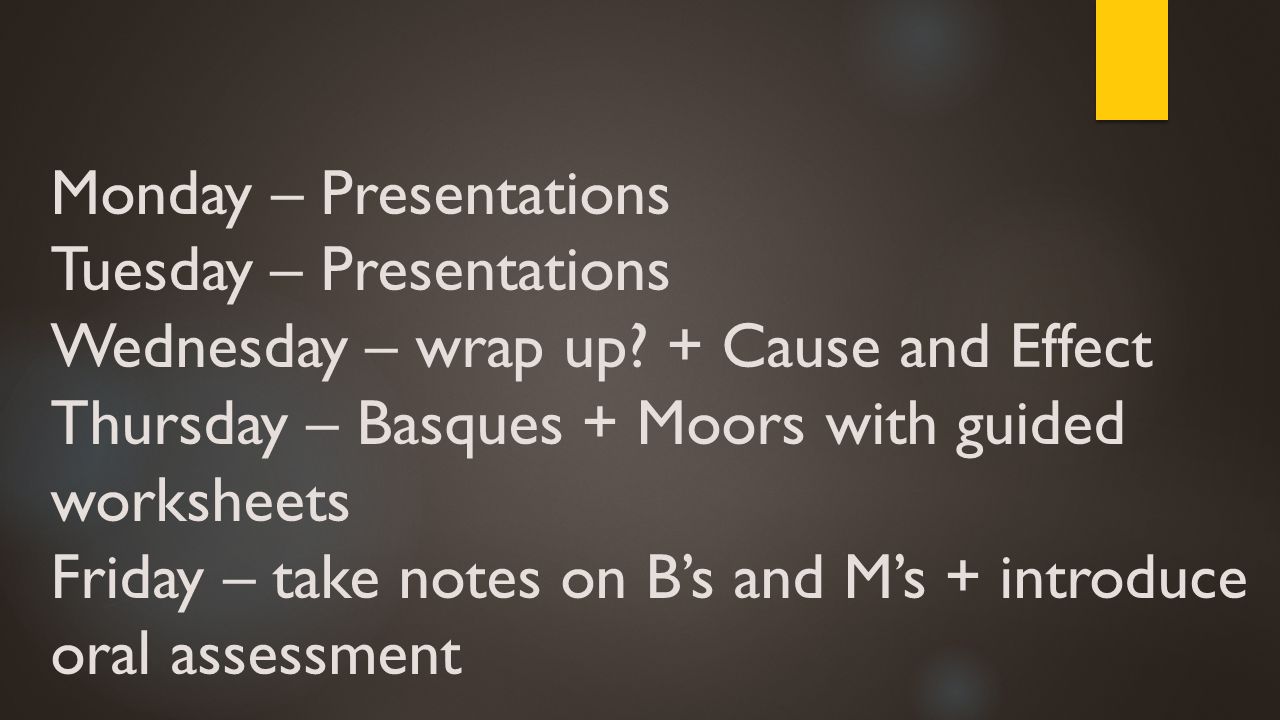 Monday – Presentations
Tuesday – Presentations
Wednesday – wrap up? + Cause and Effect
Thursday – Basques + Moors with guided worksheets
Friday – take notes on B’s and M’s + introduce oral assessment